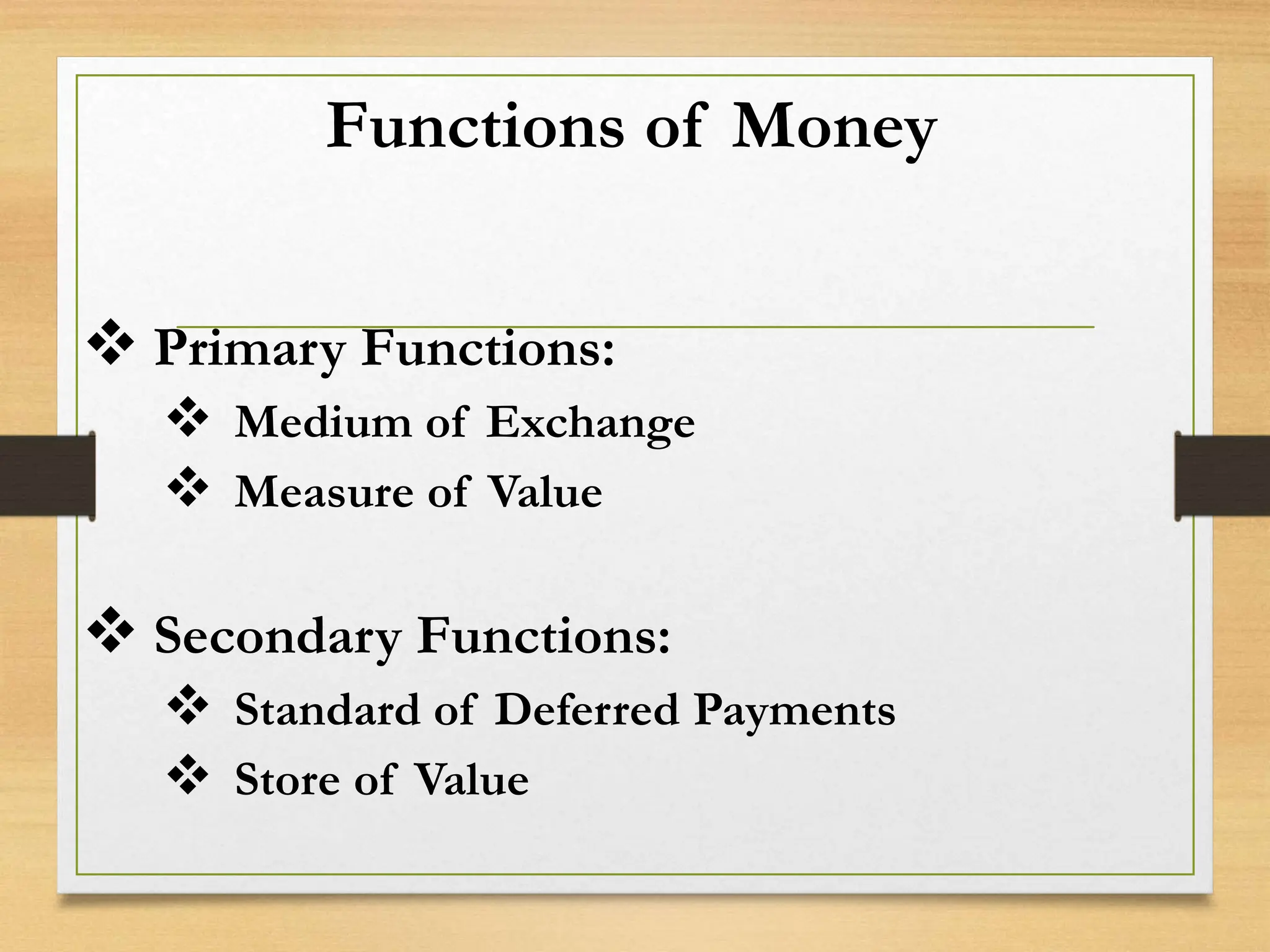 Functions of Money

❖ Primary Functions:

❖ Medium of Exchange

❖ Measure of Value

❖ Secondary Functions:

❖ Standard of Deferred Payments

❖ Store of Value